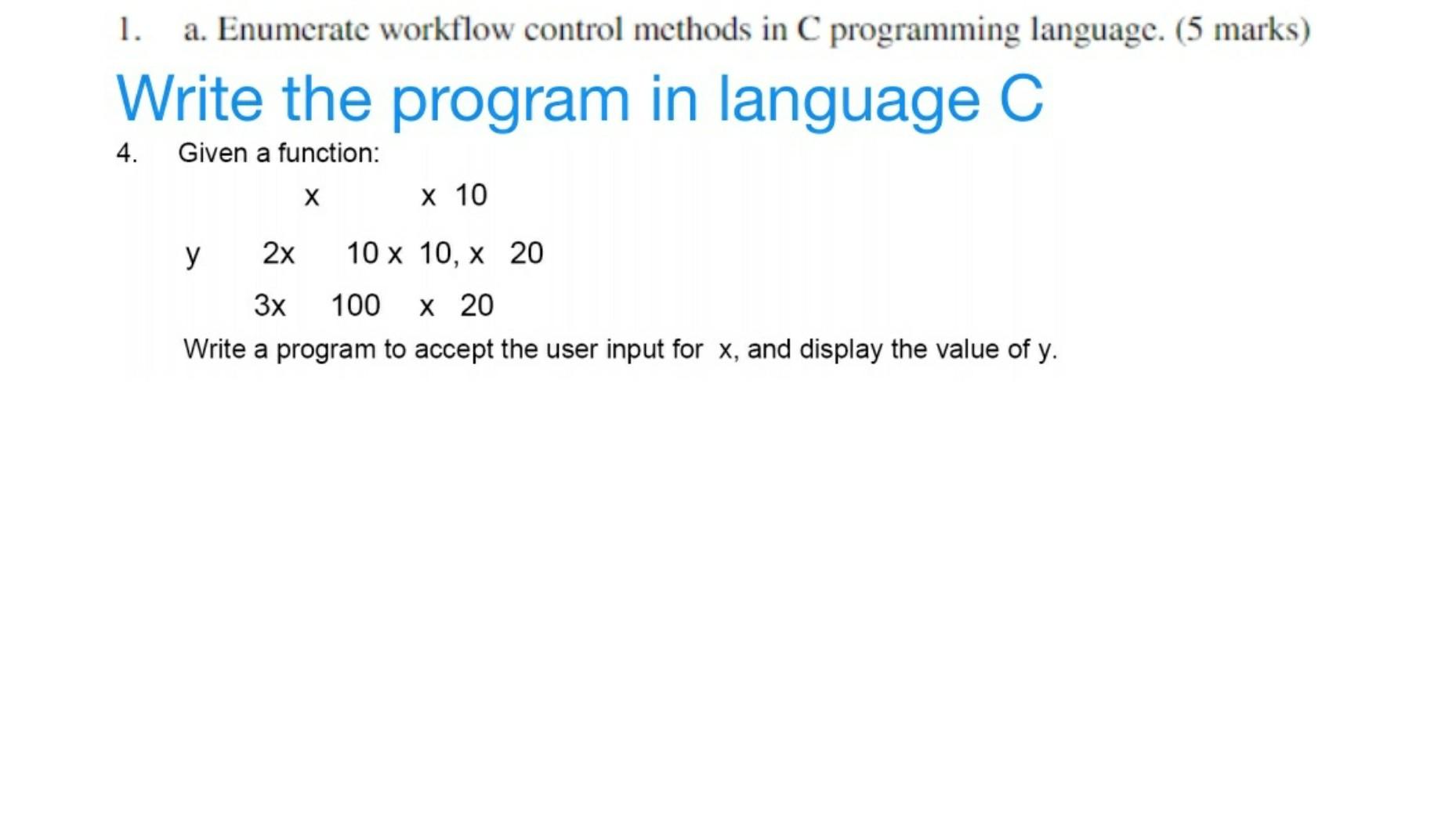 1. a. Enumerate workflow control methods in C programming language. (5 marks)

Write the program in language C

4. Given a function:

x x 10

y 2x 10 x 10, x 20

3x 100 x 20

Write a program to accept the user input for x, and display the value of y.